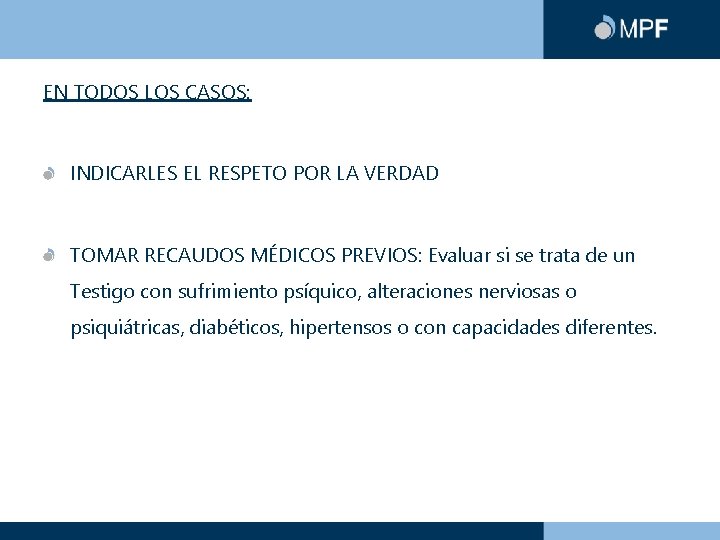 MPF

EN TODOS LOS CASOS:

INDICARLES EL RESPETO POR LA VERDAD

TOMAR RECAUDOS MÉDICOS PREVIOS: Evaluar si se trata de un Testigo con sufrimiento psíquico, alteraciones nerviosas o psiquiátricas, diabéticos, hipertensos o con capacidades diferentes.